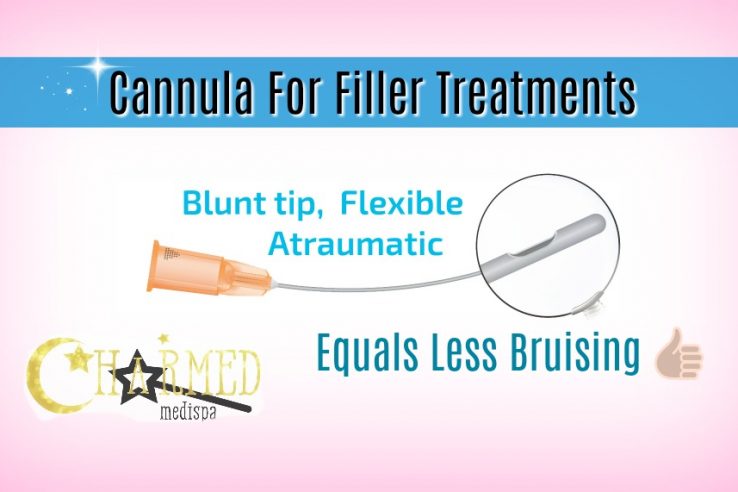 Cannula For Filler Treatments

Blunt tip, Flexible
Atraumatic

Equals Less Bruising

CHARMED
medispa